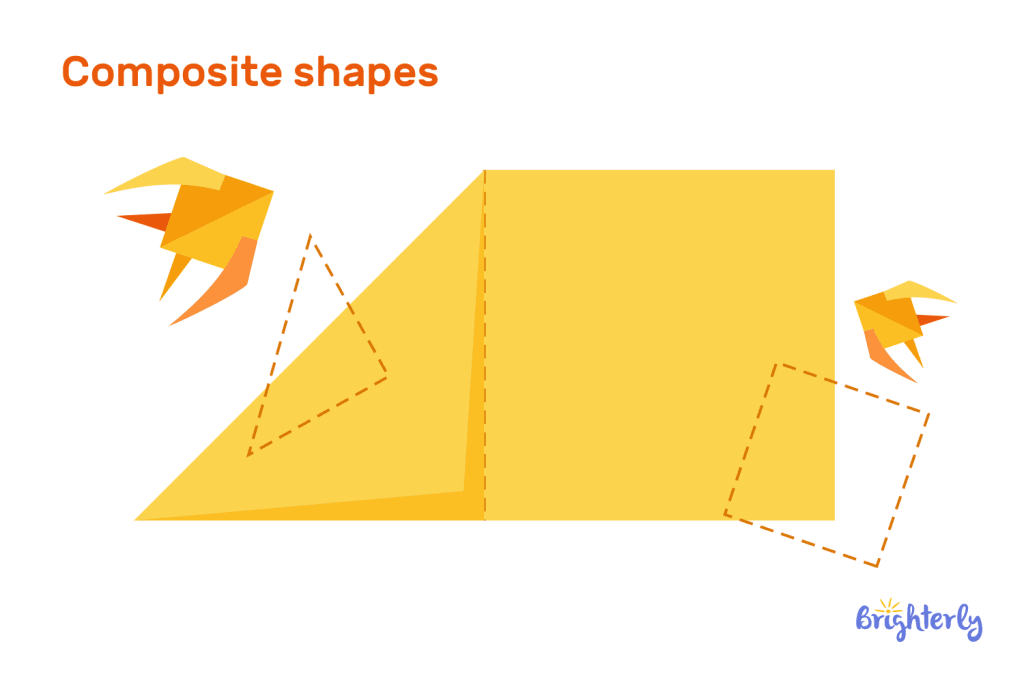 Composite shapes

Brighterly